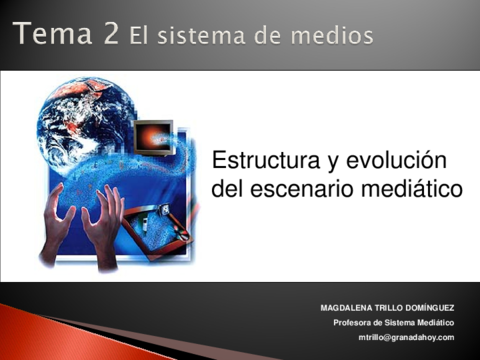 Tema 2 El sistema de medios

Estructura y evolución del escenario mediático

MAGDALENA TRILLO DOMÍNGUEZ
Profesora de Sistema Mediático
mtrillo@granadahoy.com